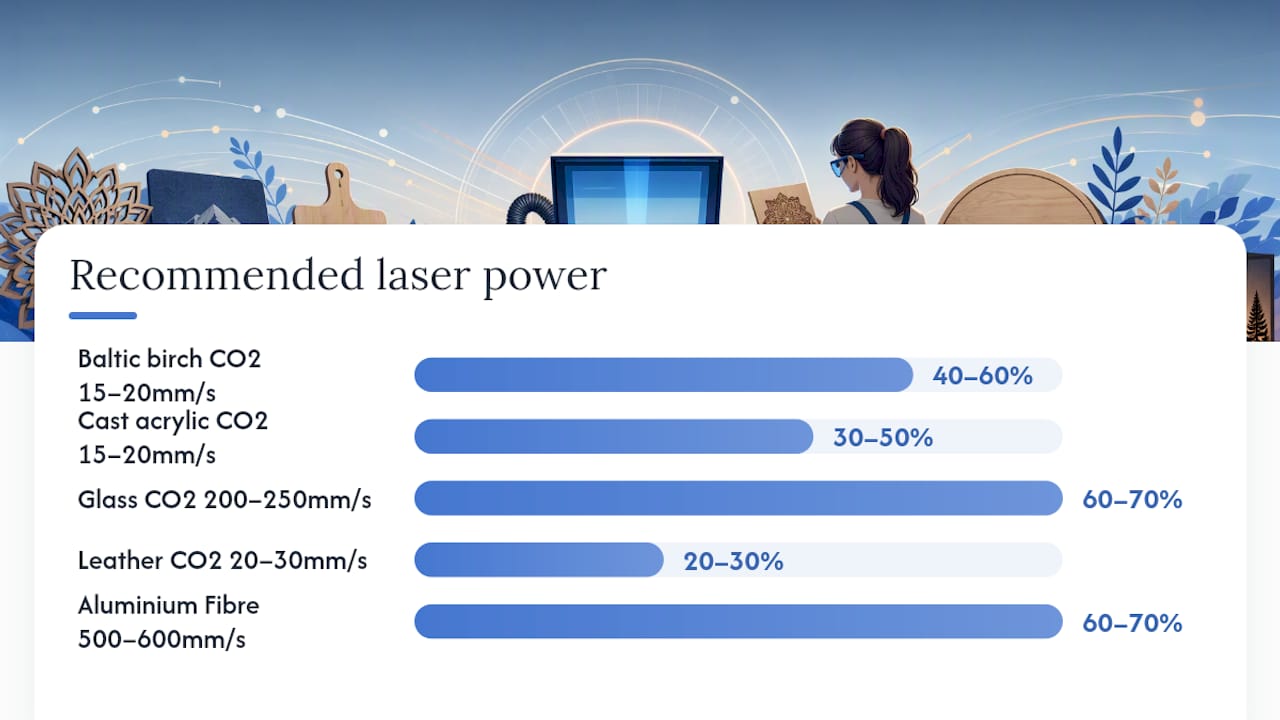 Recommended laser power

Baltic birch CO2 15–20mm/s
40–60%

Cast acrylic CO2 15–20mm/s
30–50%

Glass CO2 200–250mm/s
60–70%

Leather CO2 20–30mm/s
20–30%

Aluminium Fibre 500–600mm/s
60–70%